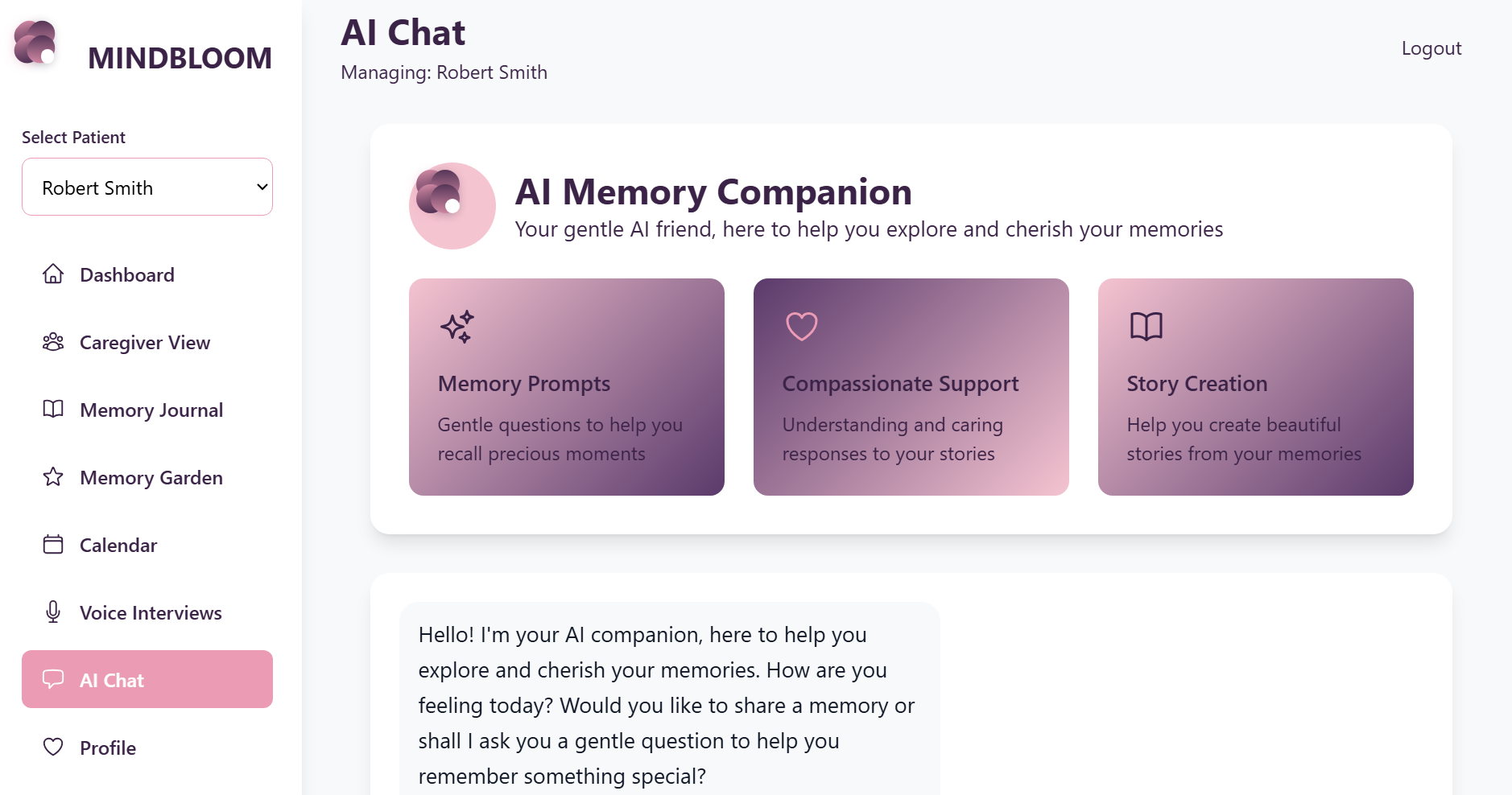 MINDBLOOM

Select Patient

Robert Smith

Dashboard

Caregiver View

Memory Journal

Memory Garden

Calendar

Voice Interviews

AI Chat

Profile

AI Chat

Managing: Robert Smith

Logout

AI Memory Companion

Your gentle AI friend, here to help you explore and cherish your memories

Memory Prompts

Gentle questions to help you recall precious moments

Compassionate Support

Understanding and caring responses to your stories

Story Creation

Help you create beautiful stories from your memories

Hello! I'm your AI companion, here to help you explore and cherish your memories. How are you feeling today? Would you like to share a memory or shall I ask you a gentle question to help you remember something special?